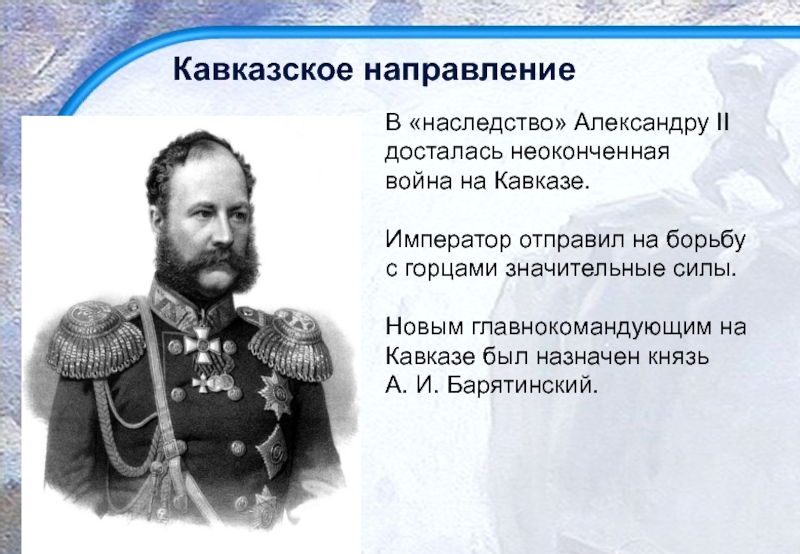 Кавказское направление

В «наследство» Александру II досталась неоконченная война на Кавказе.

Император отправил на борьбу с горцами значительные силы.

Новым главнокомандующим на Кавказе был назначен князь А. И. Барятинский.